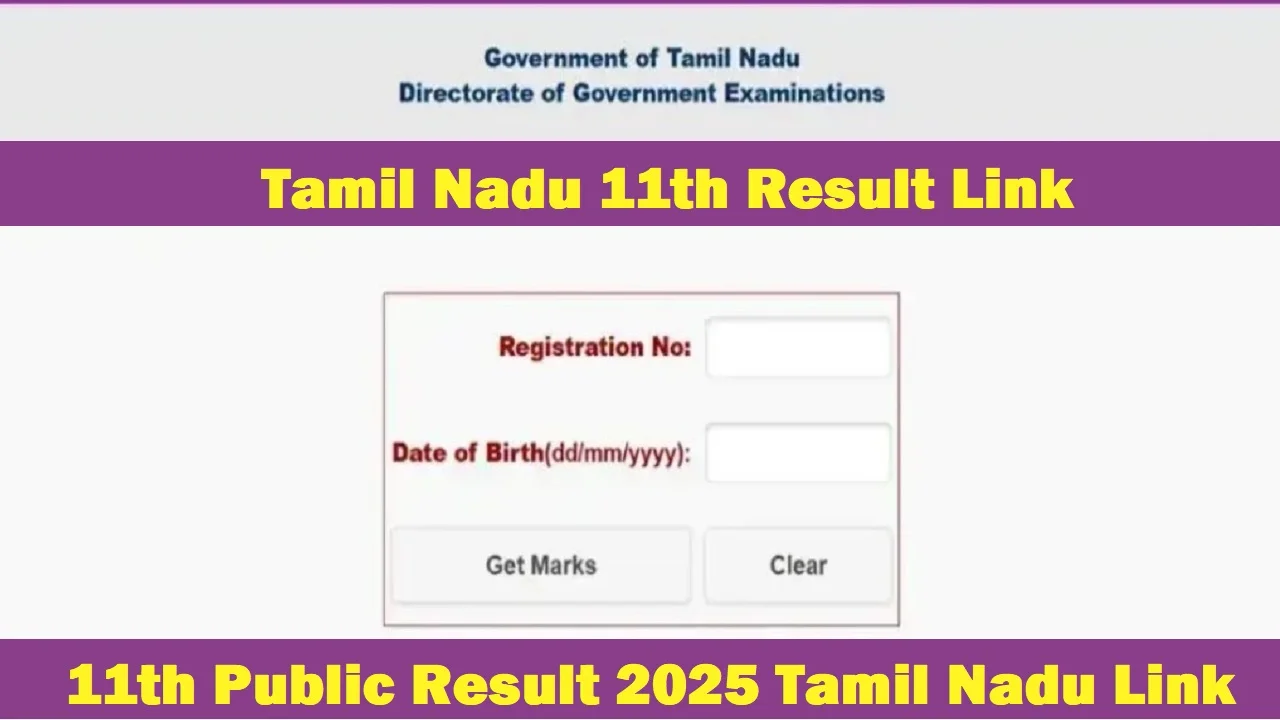 Government of Tamil Nadu
Directorate of Government Examinations

Tamil Nadu 11th Result Link

Registration No:

Date of Birth(dd/mm/yyyy):

Get Marks

Clear

11th Public Result 2025 Tamil Nadu Link